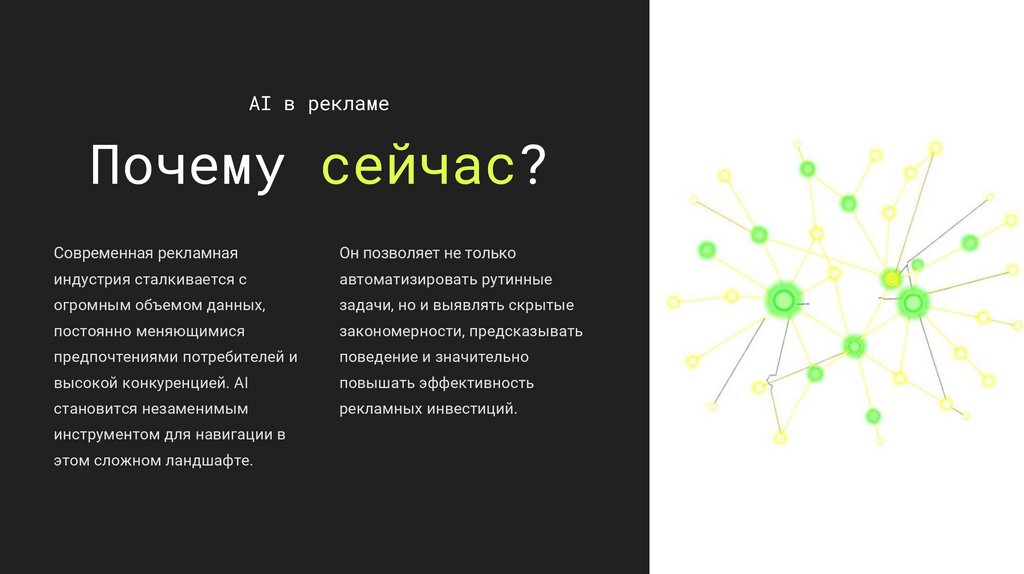 AI в рекламе

Почему сейчас?

Современная рекламная индустрия сталкивается с огромным объемом данных, постоянно меняющимися предпочтениями потребителей и высокой конкуренцией. AI становится незаменимым инструментом для навигации в этом сложном ландшафте.

Он позволяет не только автоматизировать рутинные задачи, но и выявлять скрытые закономерности, предсказывать поведение и значительно повышать эффективность рекламных инвестиций.